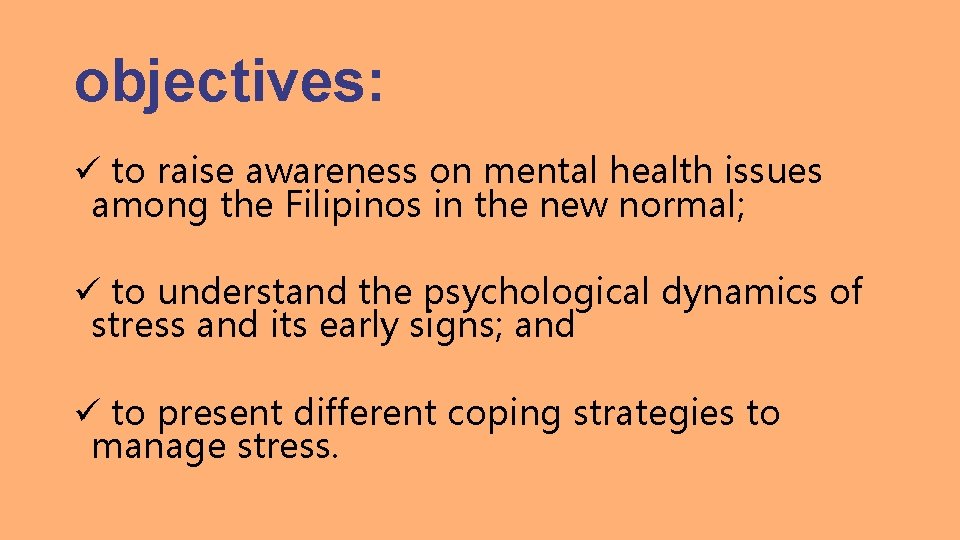 objectives:

✓ to raise awareness on mental health issues among the Filipinos in the new normal;

✓ to understand the psychological dynamics of stress and its early signs; and

✓ to present different coping strategies to manage stress.